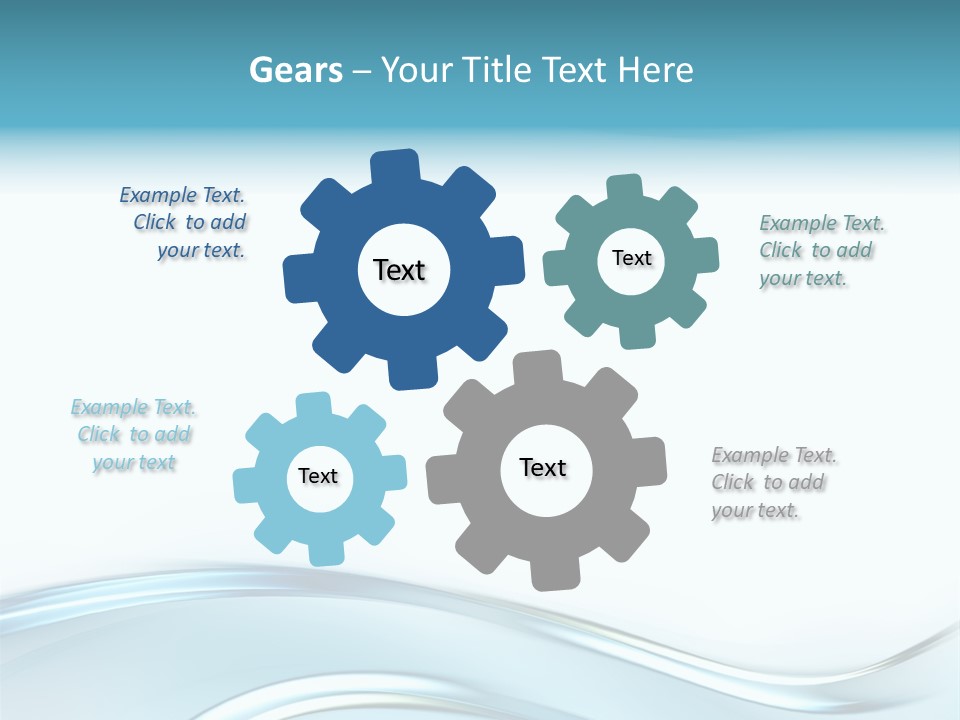 Gears – Your Title Text Here

Example Text. Click to add your text.

Text

Text

Example Text. Click to add your text.

Example Text. Click to add your text

Text

Text

Example Text. Click to add your text.